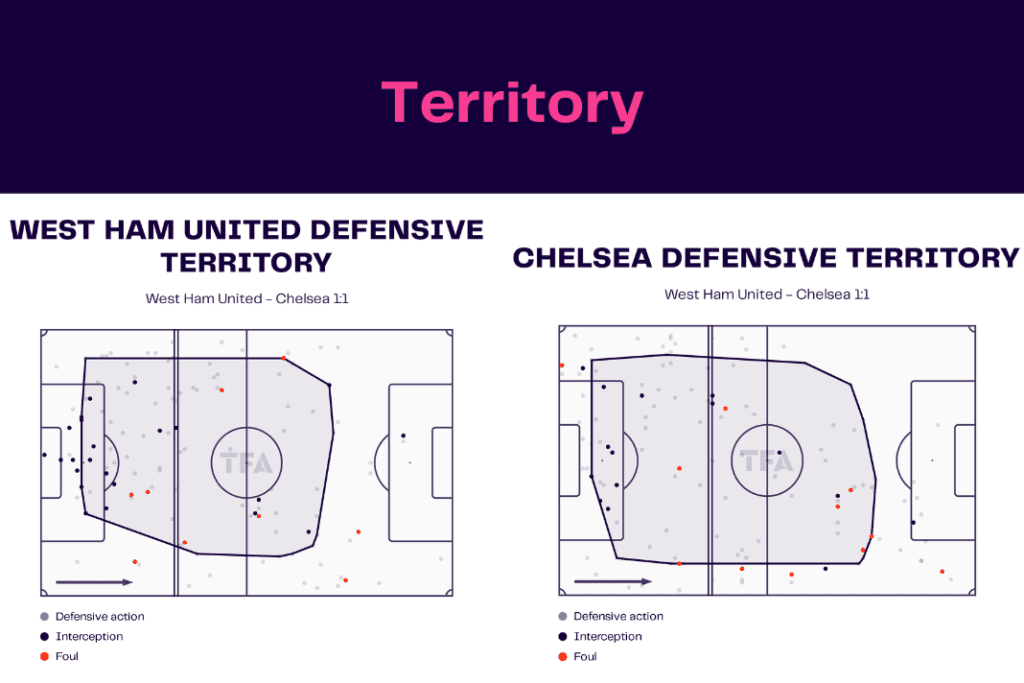 Territory

WEST HAM UNITED DEFENSIVE TERRITORY

West Ham United - Chelsea 1:1

TFA

Defensive action
Interception
Foul

CHELSEA DEFENSIVE TERRITORY

West Ham United - Chelsea 1:1

TFA

Defensive action
Interception
Foul